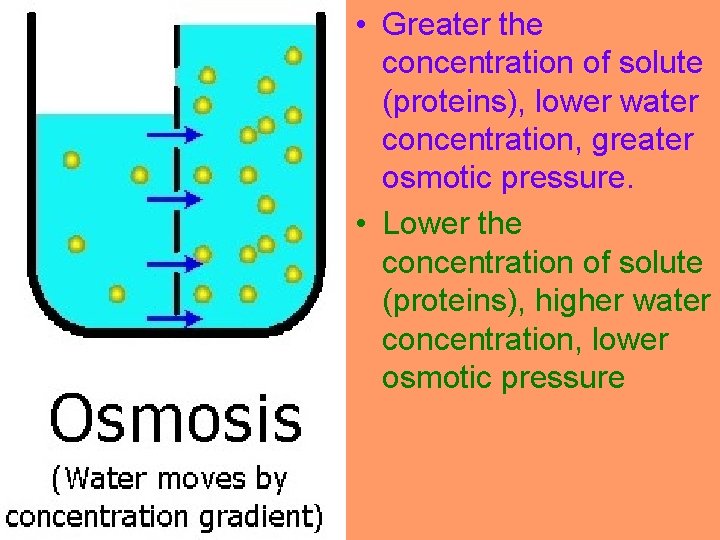 Osmosis
(Water moves by concentration gradient)

• Greater the concentration of solute (proteins), lower water concentration, greater osmotic pressure.

• Lower the concentration of solute (proteins), higher water concentration, lower osmotic pressure